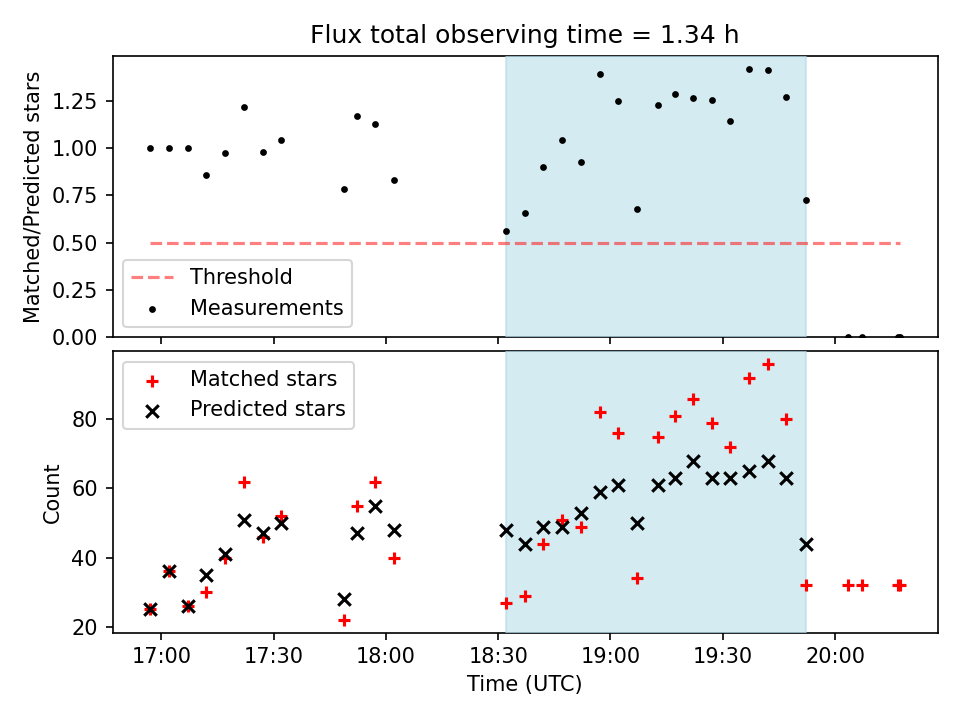 Flux total observing time = 1.34 h

Matched/Predicted stars

1.25
1.00
0.75
0.50
0.25
0.00

Threshold
Measurements

Matched stars
Predicted stars

Count

80
60
40
20

17:00
17:30
18:00
18:30
19:00
19:30
20:00

Time (UTC)